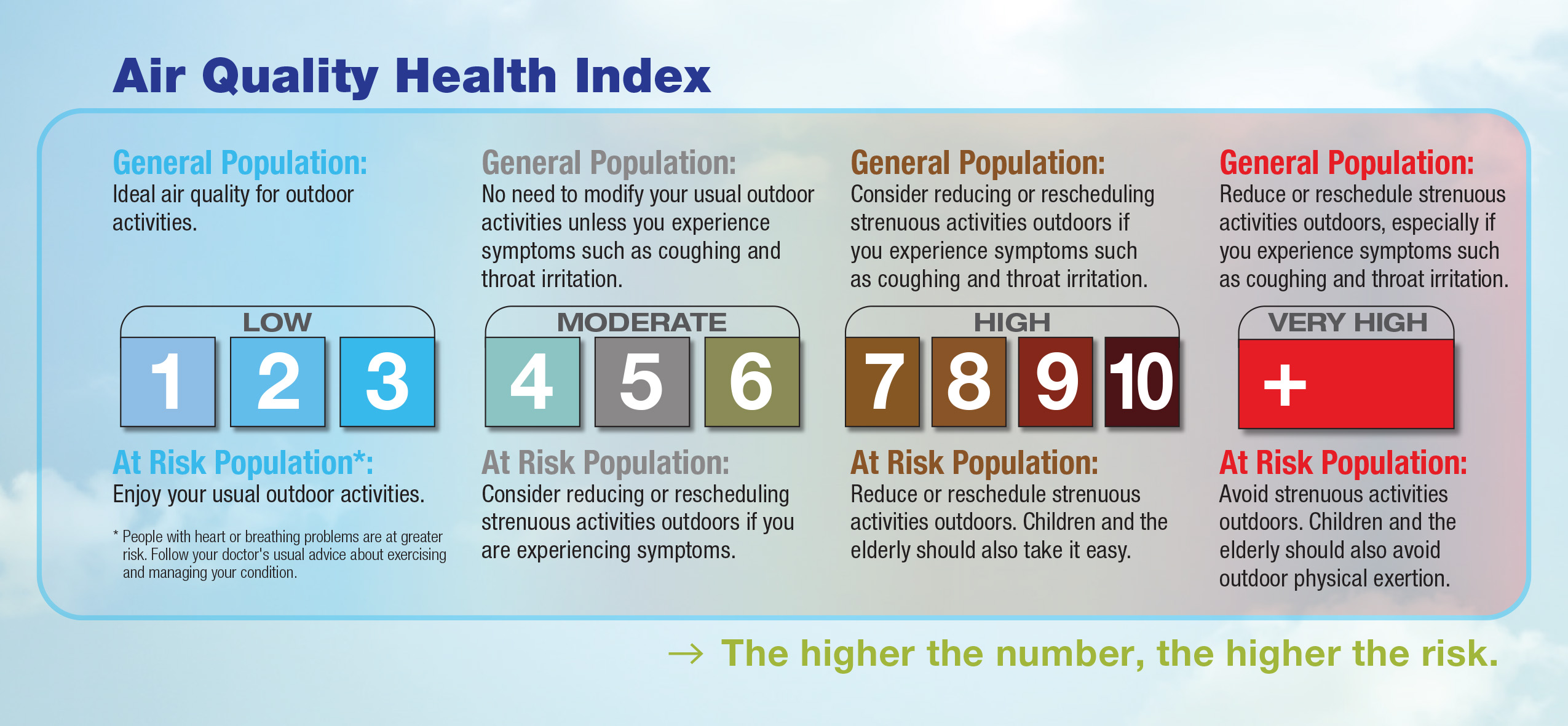 Air Quality Health Index

General Population:
Ideal air quality for outdoor activities.

LOW
1 2 3

At Risk Population*:
Enjoy your usual outdoor activities.

* People with heart or breathing problems are at greater risk. Follow your doctor's usual advice about exercising and managing your condition.

General Population:
No need to modify your usual outdoor activities unless you experience symptoms such as coughing and throat irritation.

MODERATE
4 5 6

At Risk Population:
Consider reducing or rescheduling strenuous activities outdoors if you are experiencing symptoms.

General Population:
Consider reducing or rescheduling strenuous activities outdoors if you experience symptoms such as coughing and throat irritation.

HIGH
7 8 9 10

At Risk Population:
Reduce or reschedule strenuous activities outdoors. Children and the elderly should also take it easy.

General Population:
Reduce or reschedule strenuous activities outdoors, especially if you experience symptoms such as coughing and throat irritation.

VERY HIGH
+

At Risk Population:
Avoid strenuous activities outdoors. Children and the elderly should also avoid outdoor physical exertion.

→ The higher the number, the higher the risk.